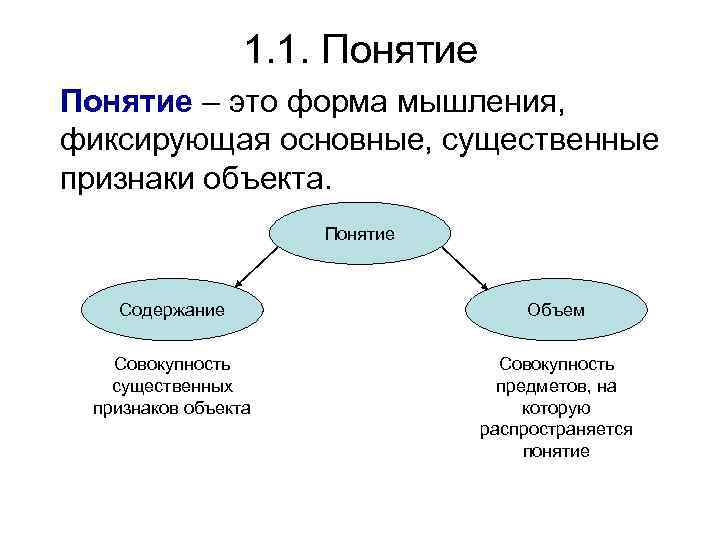 1.1. Понятие

Понятие – это форма мышления, фиксирующая основные, существенные признаки объекта.

Понятие

Содержание

Объем

Совокупность существенных признаков объекта

Совокупность предметов, на которую распространяется понятие